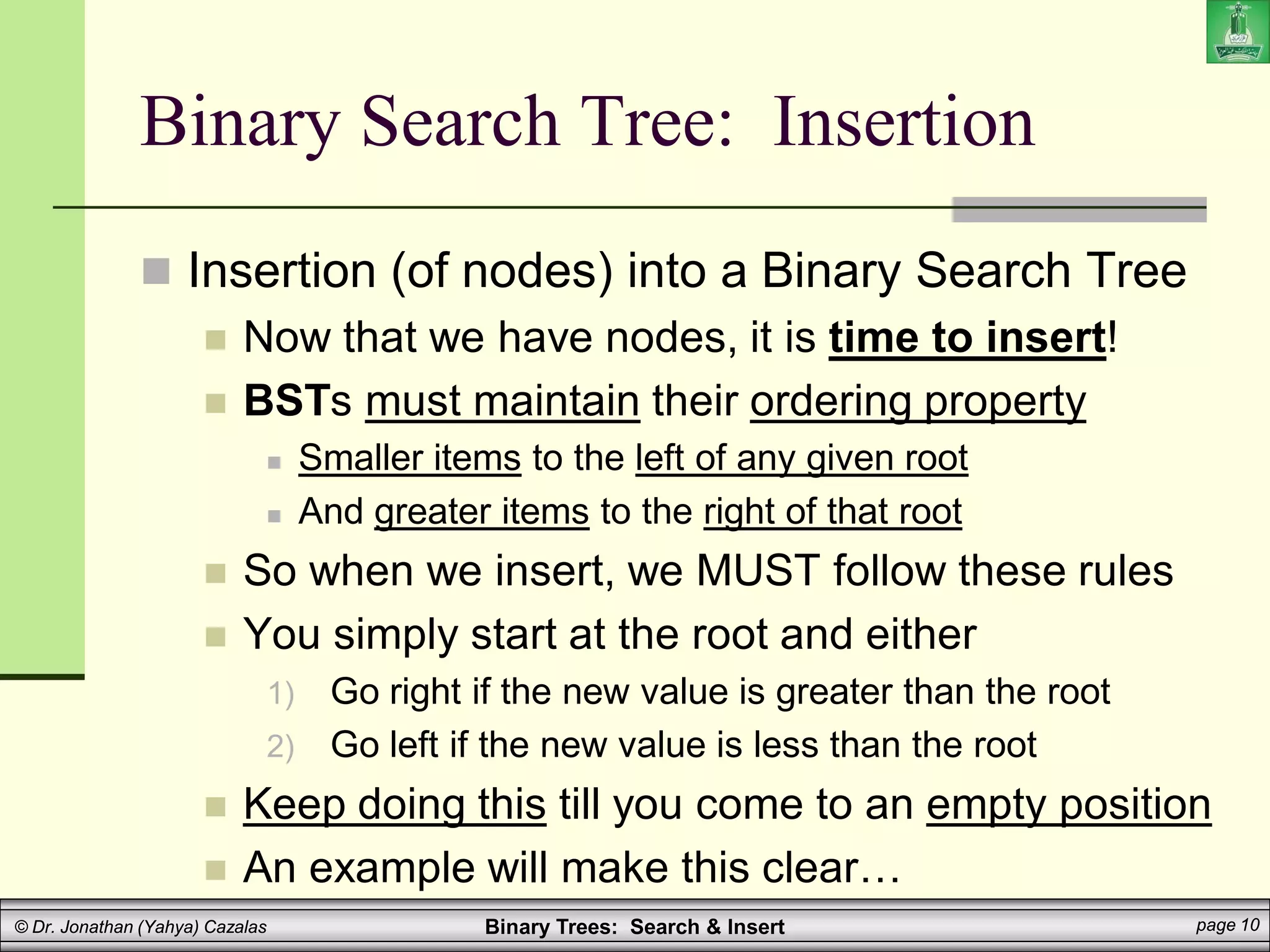 Binary Search Tree: Insertion

Insertion (of nodes) into a Binary Search Tree

Now that we have nodes, it is time to insert!

BSTs must maintain their ordering property

Smaller items to the left of any given root

And greater items to the right of that root

So when we insert, we MUST follow these rules

You simply start at the root and either

1) Go right if the new value is greater than the root

2) Go left if the new value is less than the root

Keep doing this till you come to an empty position

An example will make this clear…

© Dr. Jonathan (Yahya) Cazalas

Binary Trees: Search & Insert

page 10